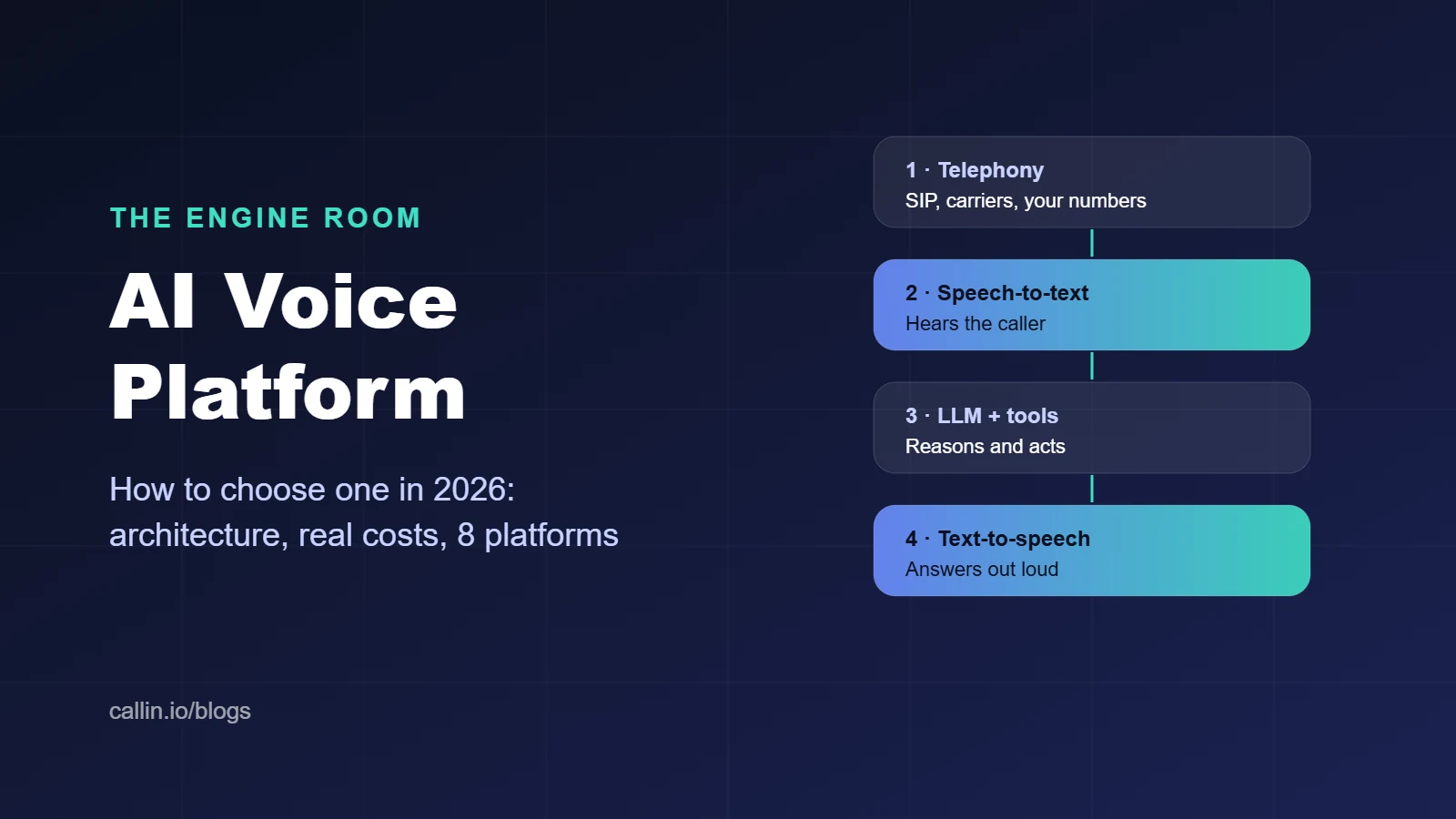 THE ENGINE ROOM

AI Voice Platform

How to choose one in 2026: architecture, real costs, 8 platforms

callin.io/blogs

1 · Telephony
SIP, carriers, your numbers

2 · Speech-to-text
Hears the caller

3 · LLM + tools
Reasons and acts

4 · Text-to-speech
Answers out loud